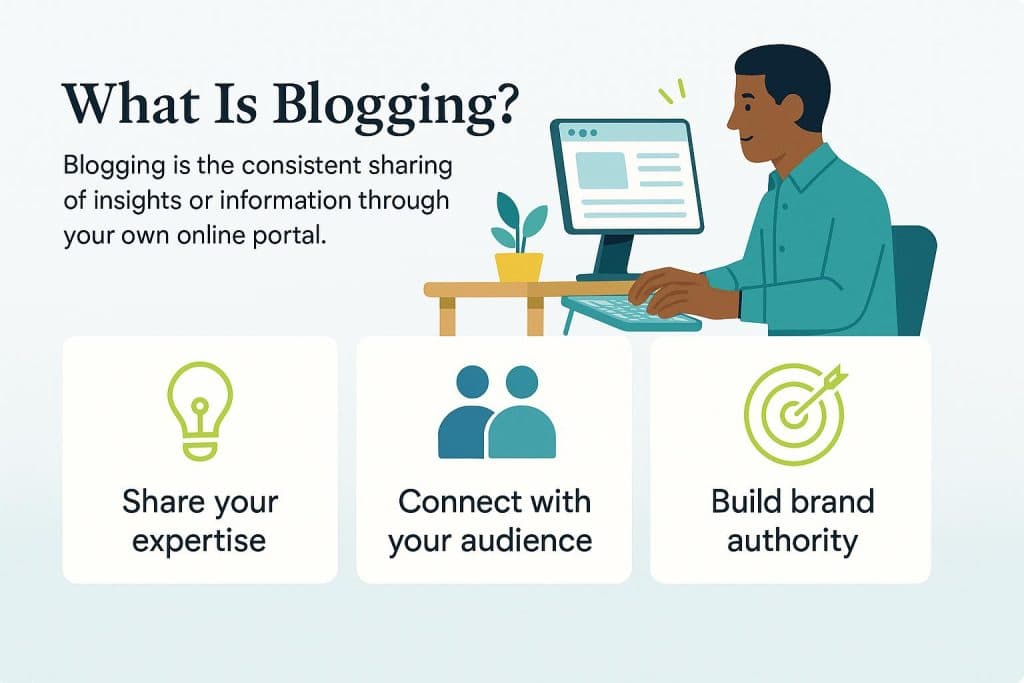 What Is Blogging?

Blogging is the consistent sharing of insights or information through your own online portal.

Share your expertise

Connect with your audience

Build brand authority